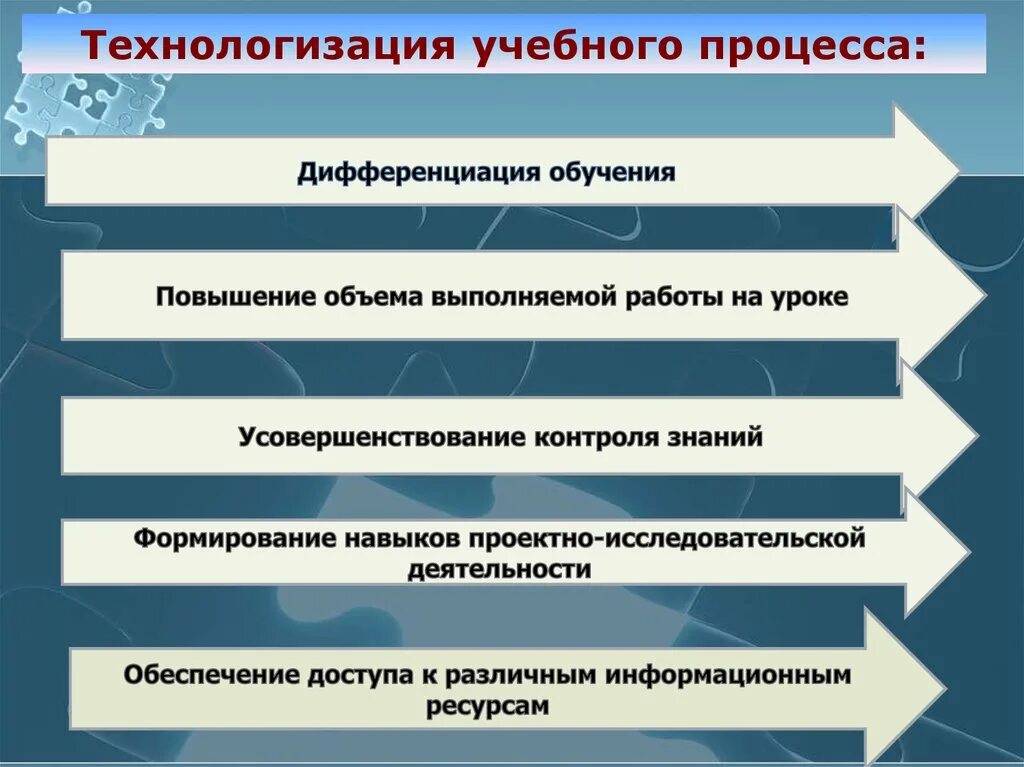 Технологизация учебного процесса:

Дифференциация обучения

Повышение объема выполняемой работы на уроке

Усовершенствование контроля знаний

Формирование навыков проектно-исследовательской деятельности

Обеспечение доступа к различным информационным ресурсам